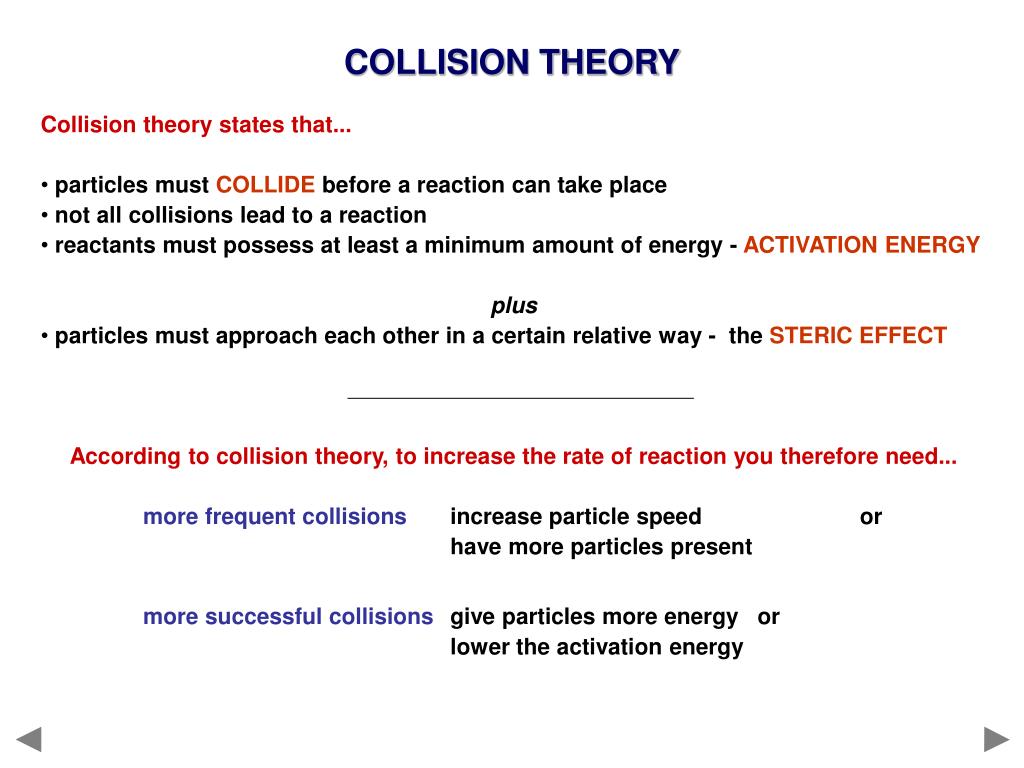 COLLISION THEORY

Collision theory states that...

• particles must COLLIDE before a reaction can take place
• not all collisions lead to a reaction
• reactants must possess at least a minimum amount of energy - ACTIVATION ENERGY

plus

• particles must approach each other in a certain relative way - the STERIC EFFECT

According to collision theory, to increase the rate of reaction you therefore need...

more frequent collisions increase particle speed or
have more particles present

more successful collisions give particles more energy or
lower the activation energy